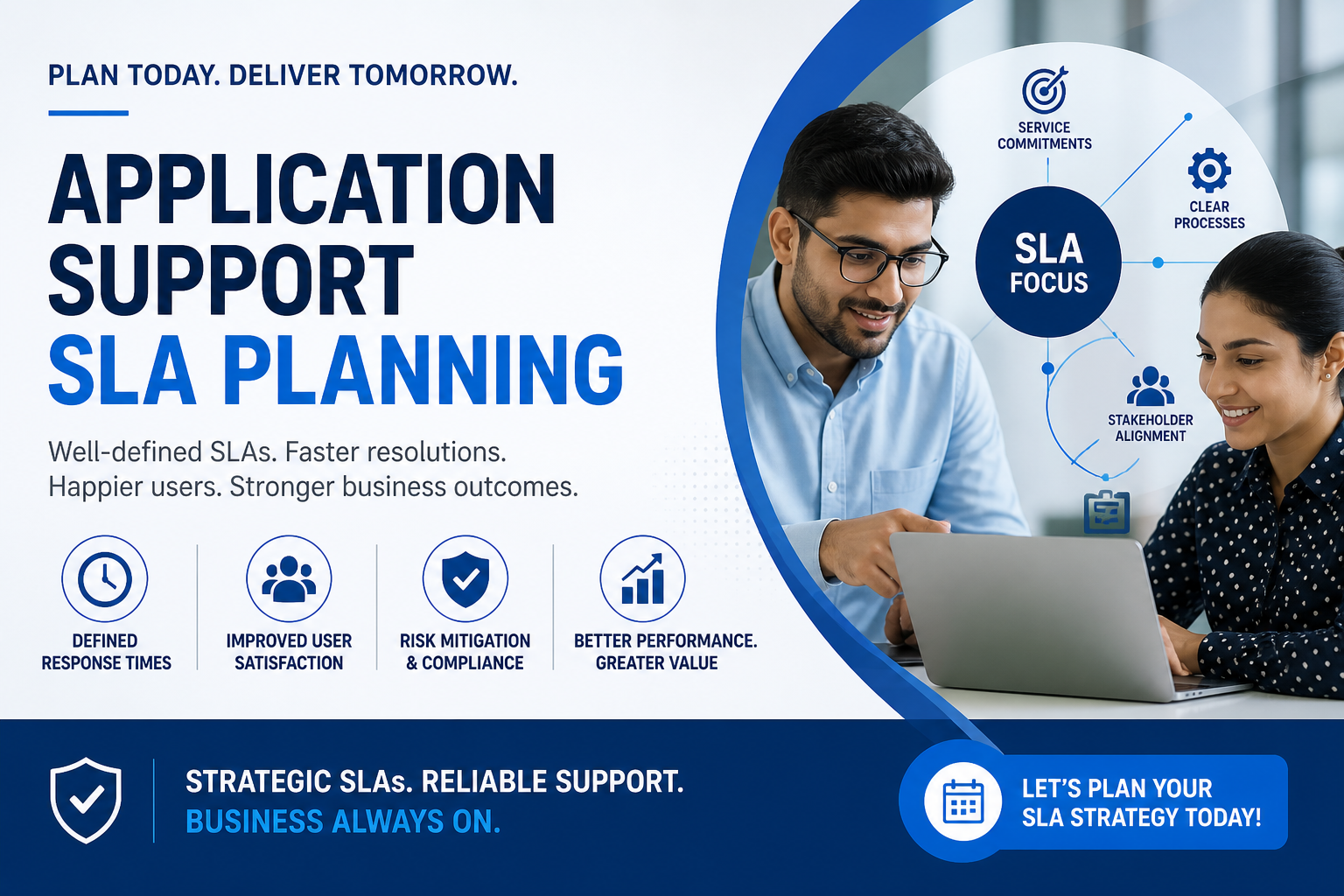 PLAN TODAY. DELIVER TOMORROW.

APPLICATION SUPPORT SLA PLANNING

Well-defined SLAs. Faster resolutions. Happier users. Stronger business outcomes.

DEFINED RESPONSE TIMES

IMPROVED USER SATISFACTION

RISK MITIGATION & COMPLIANCE

BETTER PERFORMANCE. GREATER VALUE

SERVICE COMMITMENTS

CLEAR PROCESSES

SLA FOCUS

STAKEHOLDER ALIGNMENT

STRATEGIC SLAs. RELIABLE SUPPORT.
BUSINESS ALWAYS ON.

LET'S PLAN YOUR SLA STRATEGY TODAY!